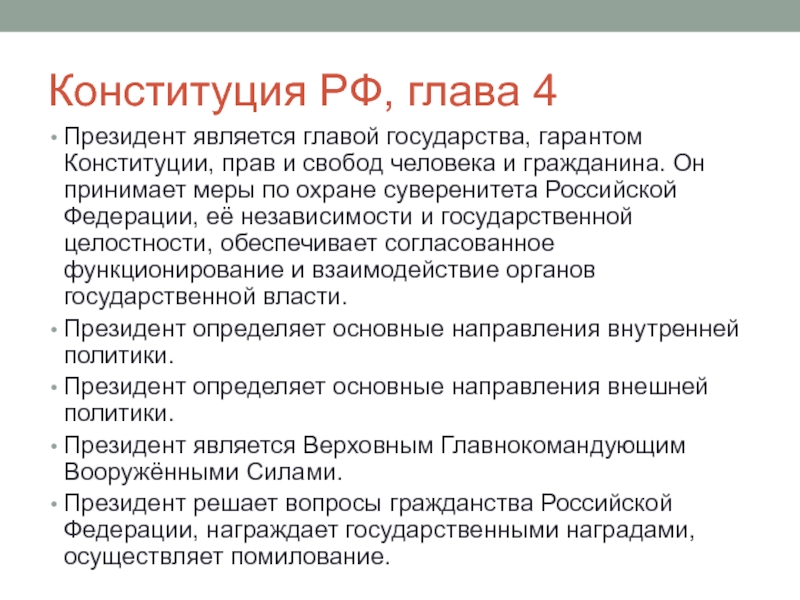 Конституция РФ, глава 4

• Президент является главой государства, гарантом Конституции, прав и свобод человека и гражданина. Он принимает меры по охране суверенитета Российской Федерации, её независимости и государственной целостности, обеспечивает согласованное функционирование и взаимодействие органов государственной власти.
• Президент определяет основные направления внутренней политики.
• Президент определяет основные направления внешней политики.
• Президент является Верховным Главнокомандующим Вооружёнными Силами.
• Президент решает вопросы гражданства Российской Федерации, награждает государственными наградами, осуществляет помилование.